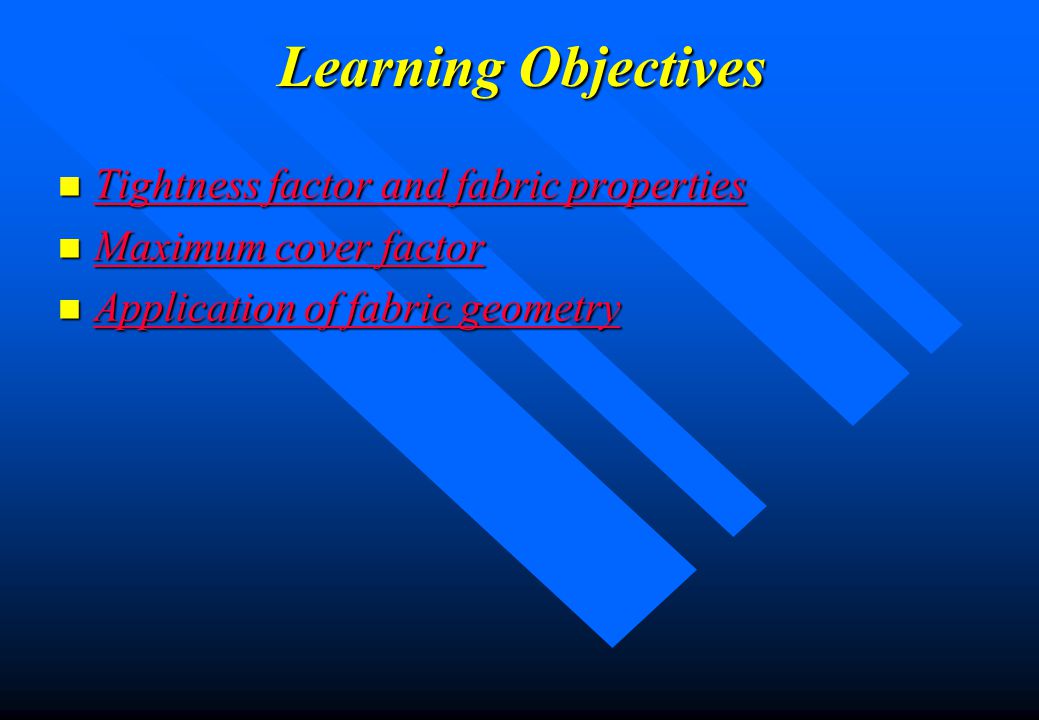 Learning Objectives

- Tightness factor and fabric properties
- Maximum cover factor
- Application of fabric geometry